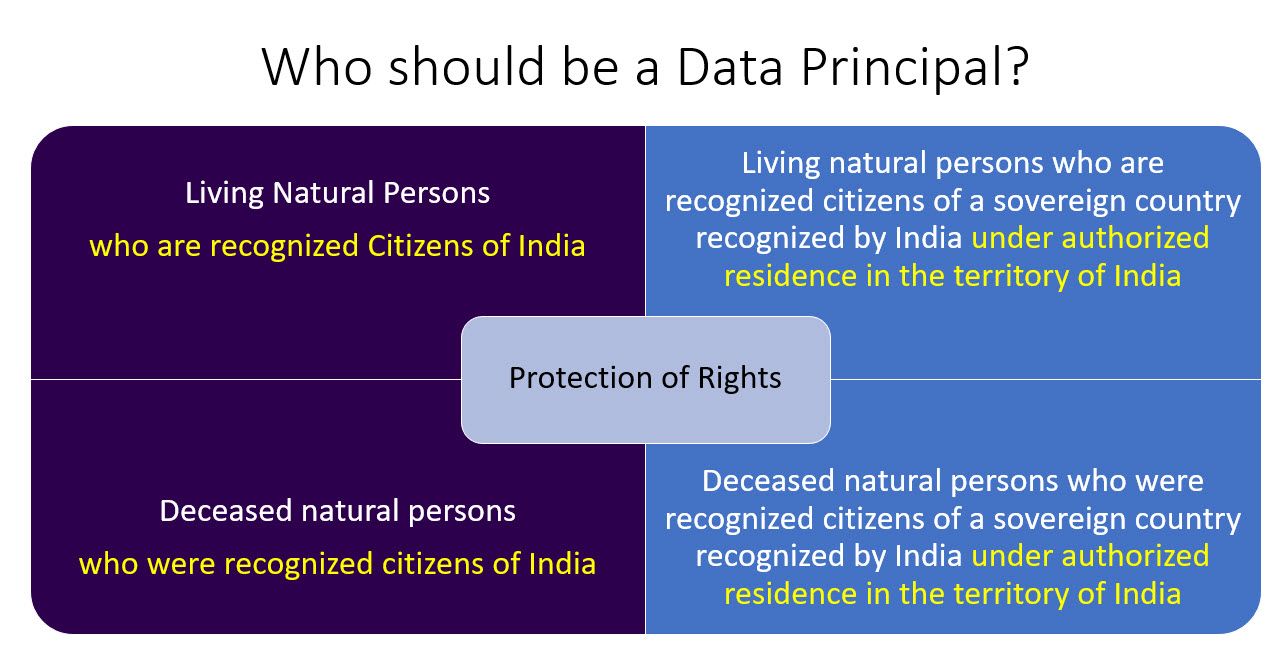 Who should be a Data Principal?

Living Natural Persons
who are recognized Citizens of India

Living natural persons who are recognized citizens of a sovereign country recognized by India under authorized residence in the territory of India

Protection of Rights

Deceased natural persons
who were recognized citizens of India

Deceased natural persons who were recognized citizens of a sovereign country recognized by India under authorized residence in the territory of India